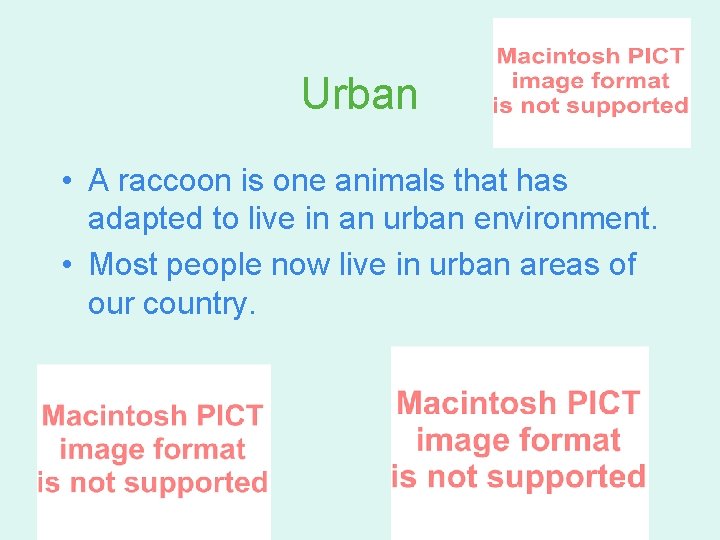 Urban

Macintosh PICT image format is not supported

• A raccoon is one animals that has adapted to live in an urban environment.
• Most people now live in urban areas of our country.

Macintosh PICT image format is not supported

Macintosh PICT image format is not supported